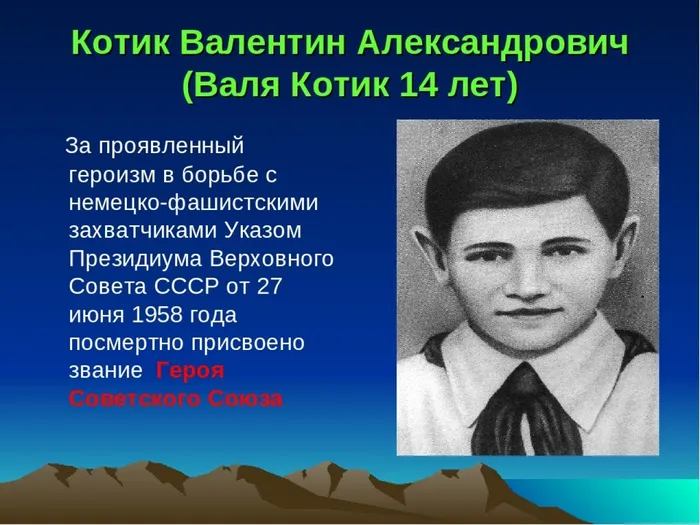 Котик Валентин Александрович
(Валя Котик 14 лет)

За проявленный героизм в борьбе с немецко-фашистскими захватчиками Указом Президиума Верховного Совета СССР от 27 июня 1958 года посмертно присвоено звание Героя Советского Союза